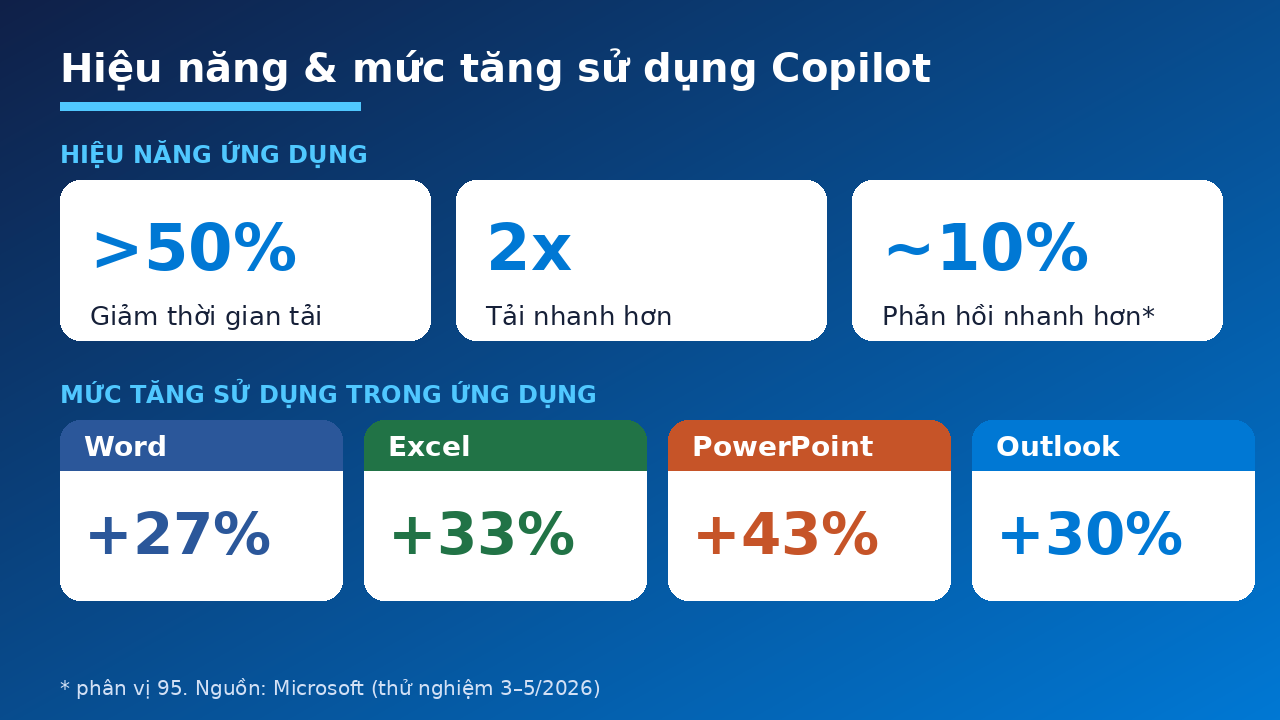 Hiệu năng & mức tăng sử dụng Copilot

HIỆU NĂNG ỨNG DỤNG

>50%
Giảm thời gian tải

2x
Tải nhanh hơn

~10%
Phản hồi nhanh hơn*

MỨC TĂNG SỬ DỤNG TRONG ỨNG DỤNG

Word
+27%

Excel
+33%

PowerPoint
+43%

Outlook
+30%

* phân vị 95. Nguồn: Microsoft (thử nghiệm 3–5/2026)